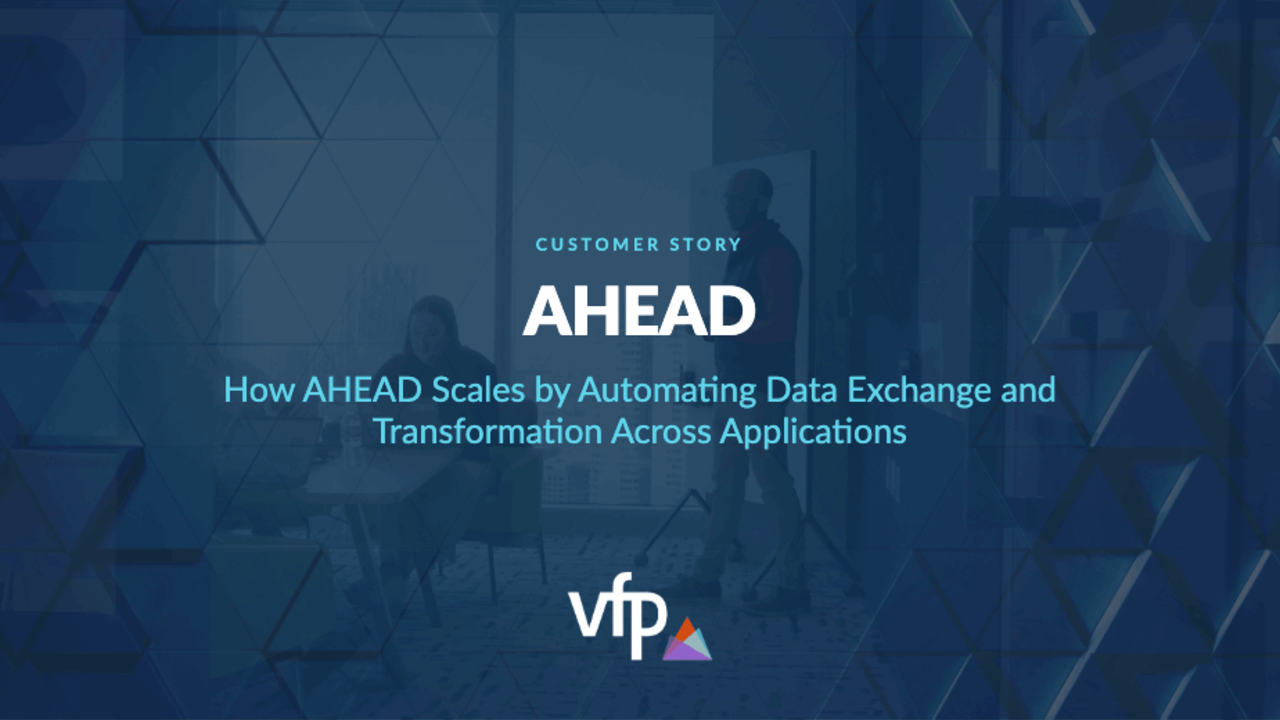 CUSTOMER STORY

AHEAD

How AHEAD Scales by Automating Data Exchange and Transformation Across Applications

vfp